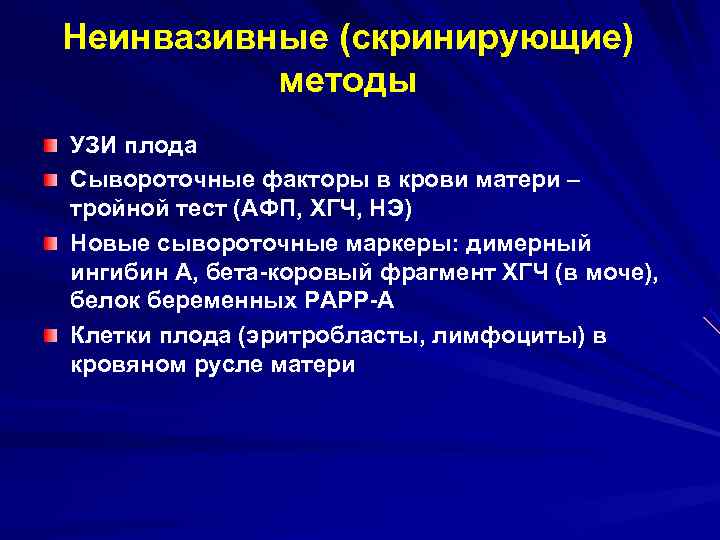 Неинвазивные (скринирующие) методы

УЗИ плода

Сывороточные факторы в крови матери – тройной тест (АФП, ХГЧ, НЭ)

Новые сывороточные маркеры: димерный ингибин А, бета-коровый фрагмент ХГЧ (в моче), белок беременных РАРР-А

Клетки плода (эритробласты, лимфоциты) в кровяном русле матери